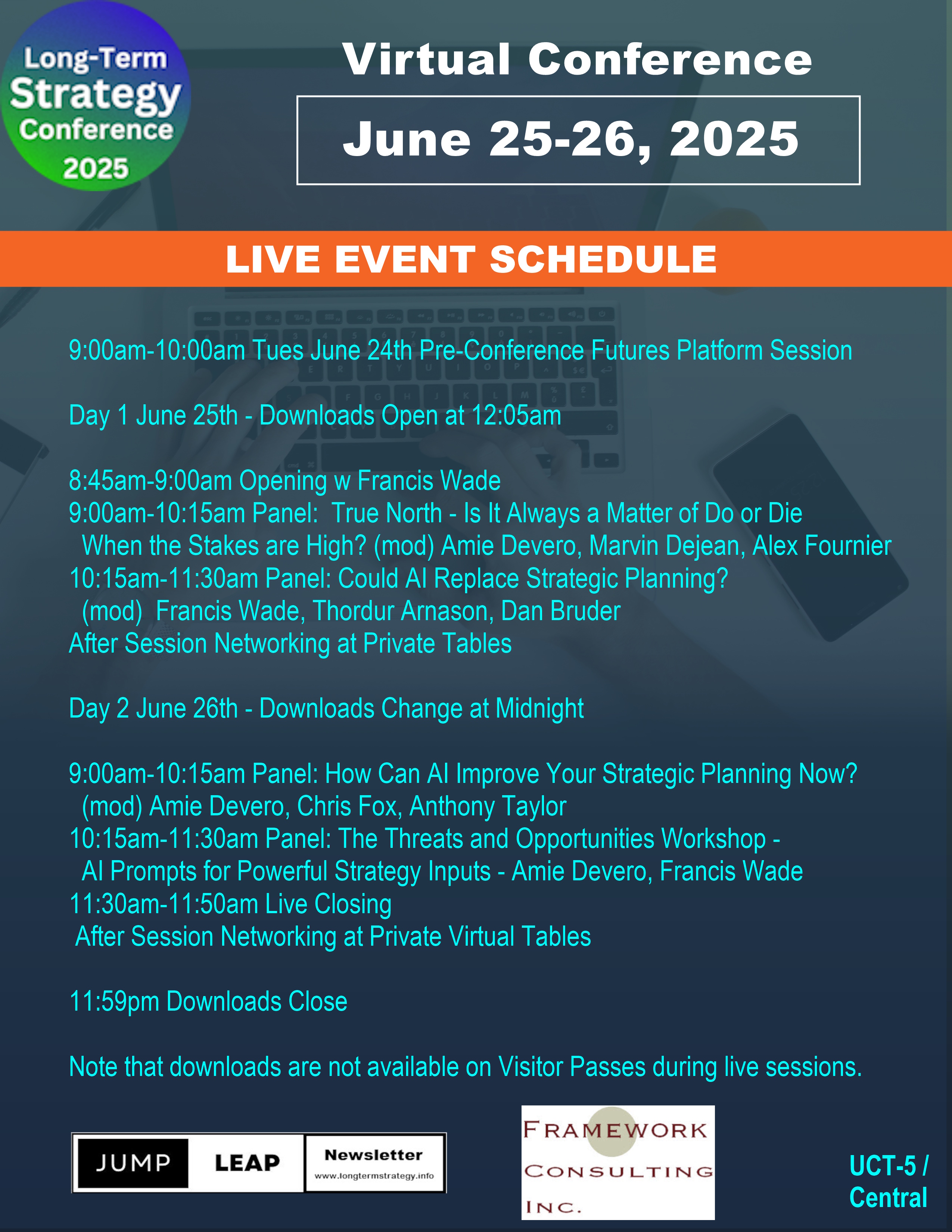 Long-Term Strategy Conference 2025

Virtual Conference

June 25-26, 2025

LIVE EVENT SCHEDULE

9:00am-10:00am Tues June 24th Pre-Conference Futures Platform Session

Day 1 June 25th - Downloads Open at 12:05am

8:45am-9:00am Opening w Francis Wade
9:00am-10:15am Panel: True North - Is It Always a Matter of Do or Die When the Stakes are High? (mod) Amie Devero, Marvin Dejean, Alex Fournier
10:15am-11:30am Panel: Could AI Replace Strategic Planning? (mod) Francis Wade, Thordur Arnason, Dan Bruder
After Session Networking at Private Tables

Day 2 June 26th - Downloads Change at Midnight

9:00am-10:15am Panel: How Can AI Improve Your Strategic Planning Now? (mod) Amie Devero, Chris Fox, Anthony Taylor
10:15am-11:30am Panel: The Threats and Opportunities Workshop - AI Prompts for Powerful Strategy Inputs - Amie Devero, Francis Wade
11:30am-11:50am Live Closing
After Session Networking at Private Virtual Tables

11:59pm Downloads Close

Note that downloads are not available on Visitor Passes during live sessions.

JUMP LEAP Newsletter www.longtermstrategy.info

FRAMEWORK CONSULTING INC.

UCT-5 / Central